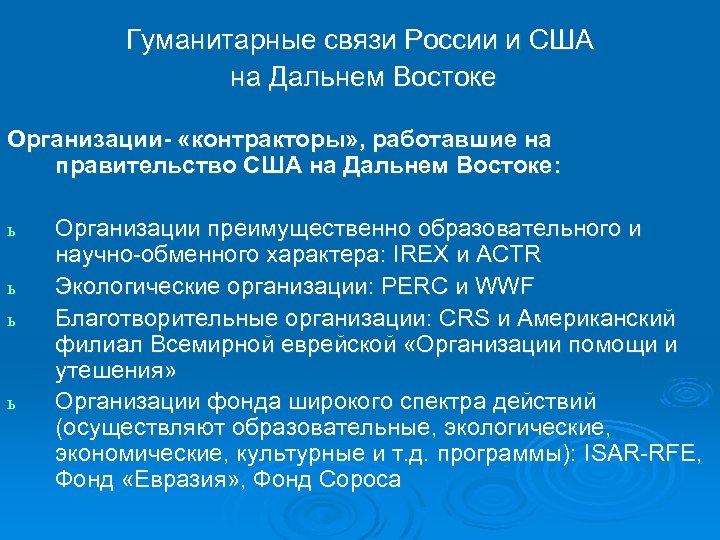 Гуманитарные связи России и США на Дальнем Востоке

Организации- «контракторы», работавшие на правительство США на Дальнем Востоке:

ь Организации преимущественно образовательного и научно-обменного характера: IREX и ACTR

ь Экологические организации: PERC и WWF

ь Благотворительные организации: CRS и Американский филиал Всемирной еврейской «Организации помощи и утешения»

ь Организации фонда широкого спектра действий (осуществляют образовательные, экологические, экономические, культурные и т.д. программы): ISAR-RFE, Фонд «Евразия», Фонд Сороса